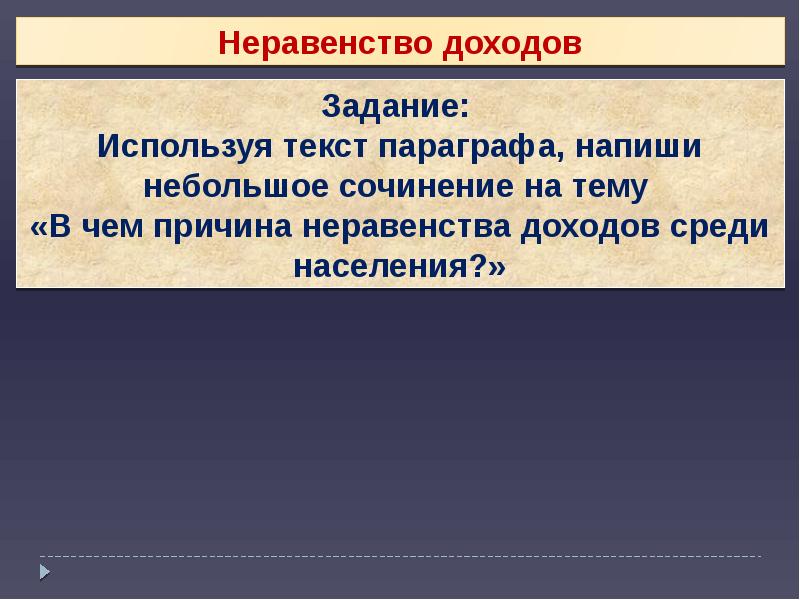 Неравенство доходов

Задание:
Используя текст параграфа, напиши небольшое сочинение на тему «В чем причина неравенства доходов среди населения?»